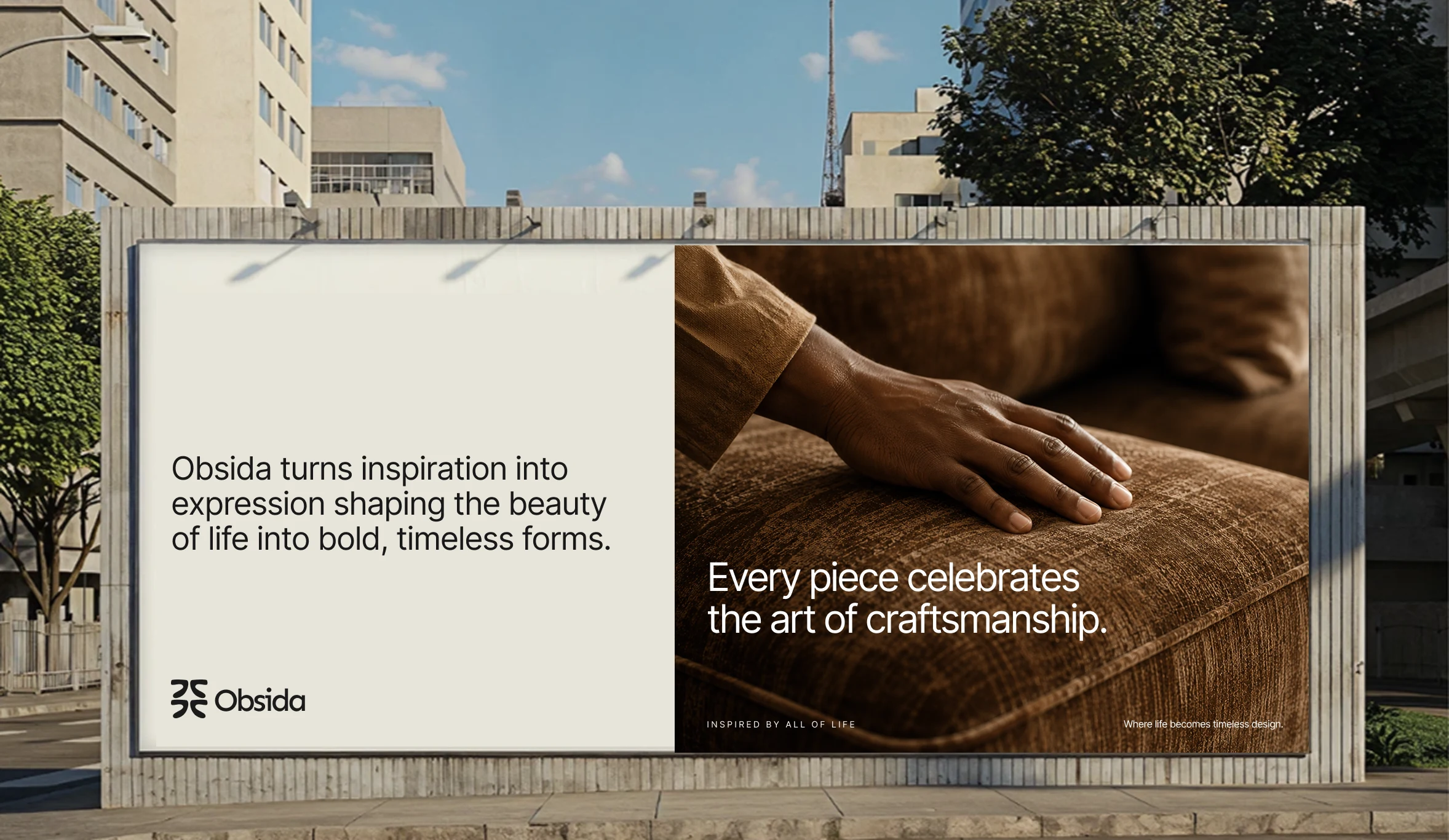 Obsida turns inspiration into expression shaping the beauty of life into bold, timeless forms.

Obsida

Every piece celebrates the art of craftsmanship.

INSPIRED BY ALL OF LIFE

Where life becomes timeless design.